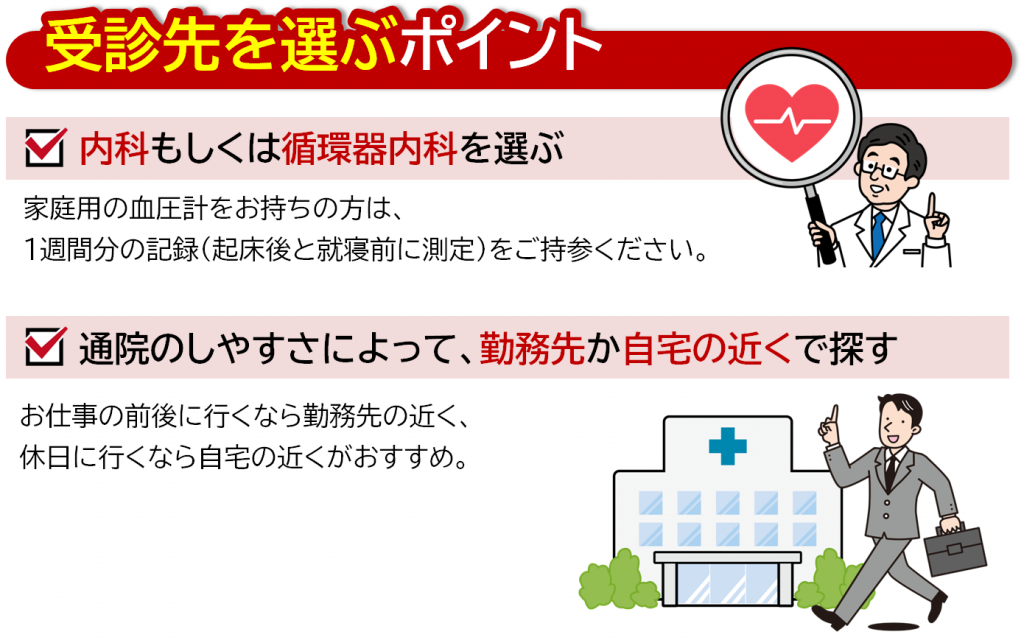 受診先を選ぶポイント

内科もしくは循環器内科を選ぶ

家庭用の血圧計をお持ちの方は、
1週間分の記録(起床後と就寝前に測定)をご持参ください。

通院のしやすさによって、勤務先か自宅の近くで探す

お仕事の前後に行くなら勤務先の近く、
休日に行くなら自宅の近くがおすすめ。